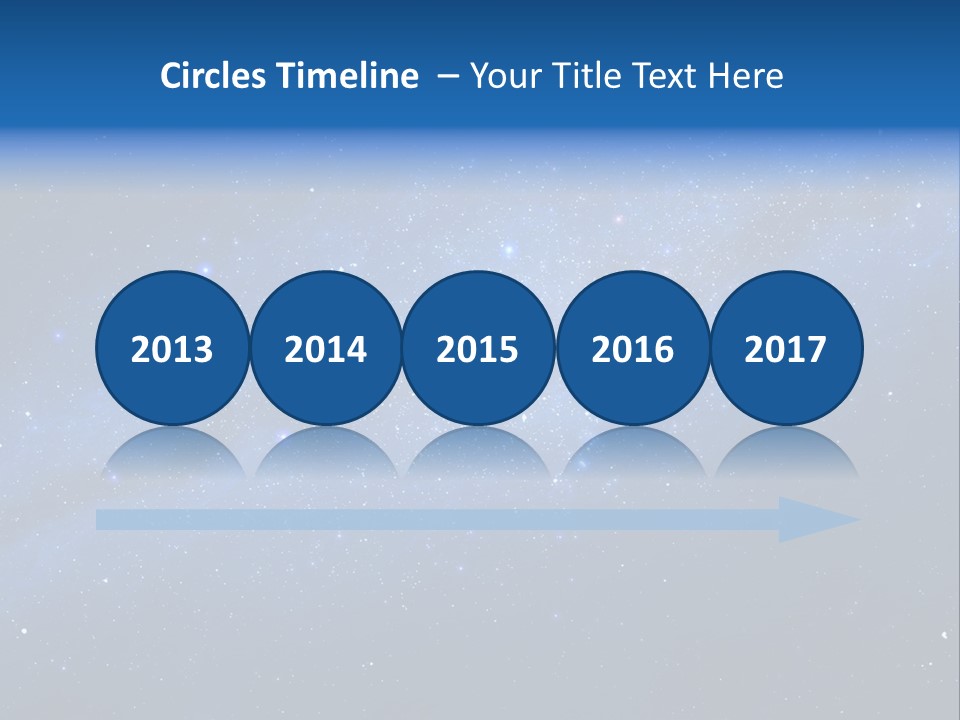 Circles Timeline – Your Title Text Here

2013

2014

2015

2016

2017